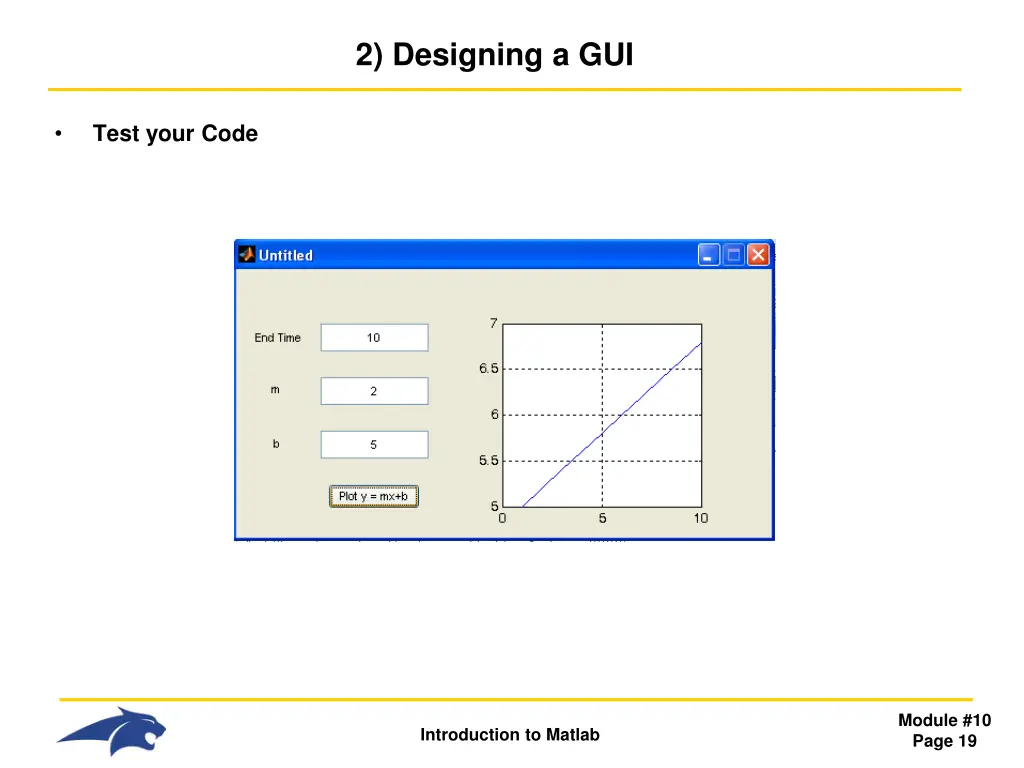 2) Designing a GUI

• Test your Code

Untitled

End Time 10

m 2

b 5

Plot y = mx+b

7
6.5
6
5.5
5
0 5 10

Introduction to Matlab

Module #10
Page 19